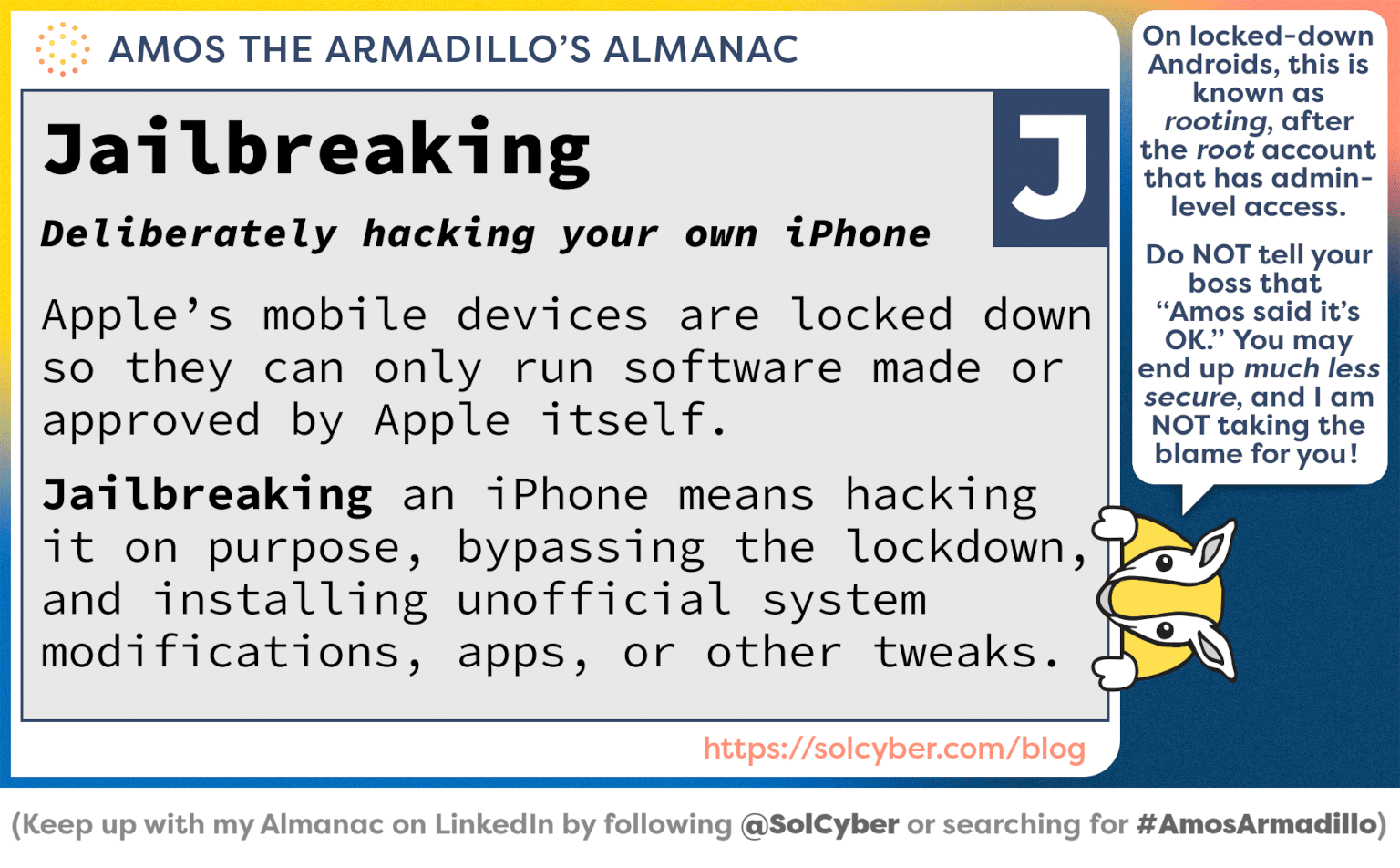 AMOS THE ARMADILLO'S ALMANAC

Jailbreaking

J

Deliberately hacking your own iPhone

Apple's mobile devices are locked down so they can only run software made or approved by Apple itself.

Jailbreaking an iPhone means hacking it on purpose, bypassing the lockdown, and installing unofficial system modifications, apps, or other tweaks.

https://solcyber.com/blog

On locked-down Androids, this is known as rooting, after the root account that has admin-level access.

Do NOT tell your boss that "Amos said it's OK." You may end up much less secure, and I am NOT taking the blame for you!

(Keep up with my Almanac on LinkedIn by following @SolCyber or searching for #AmosArmadillo)